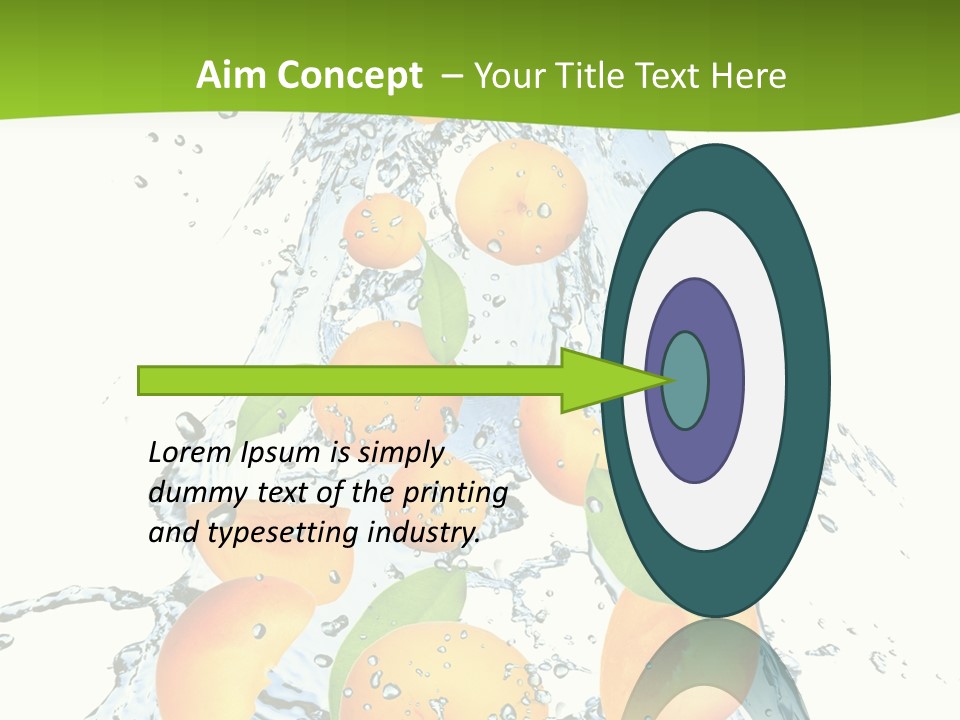 Aim Concept – Your Title Text Here

Lorem Ipsum is simply dummy text of the printing and typesetting industry.